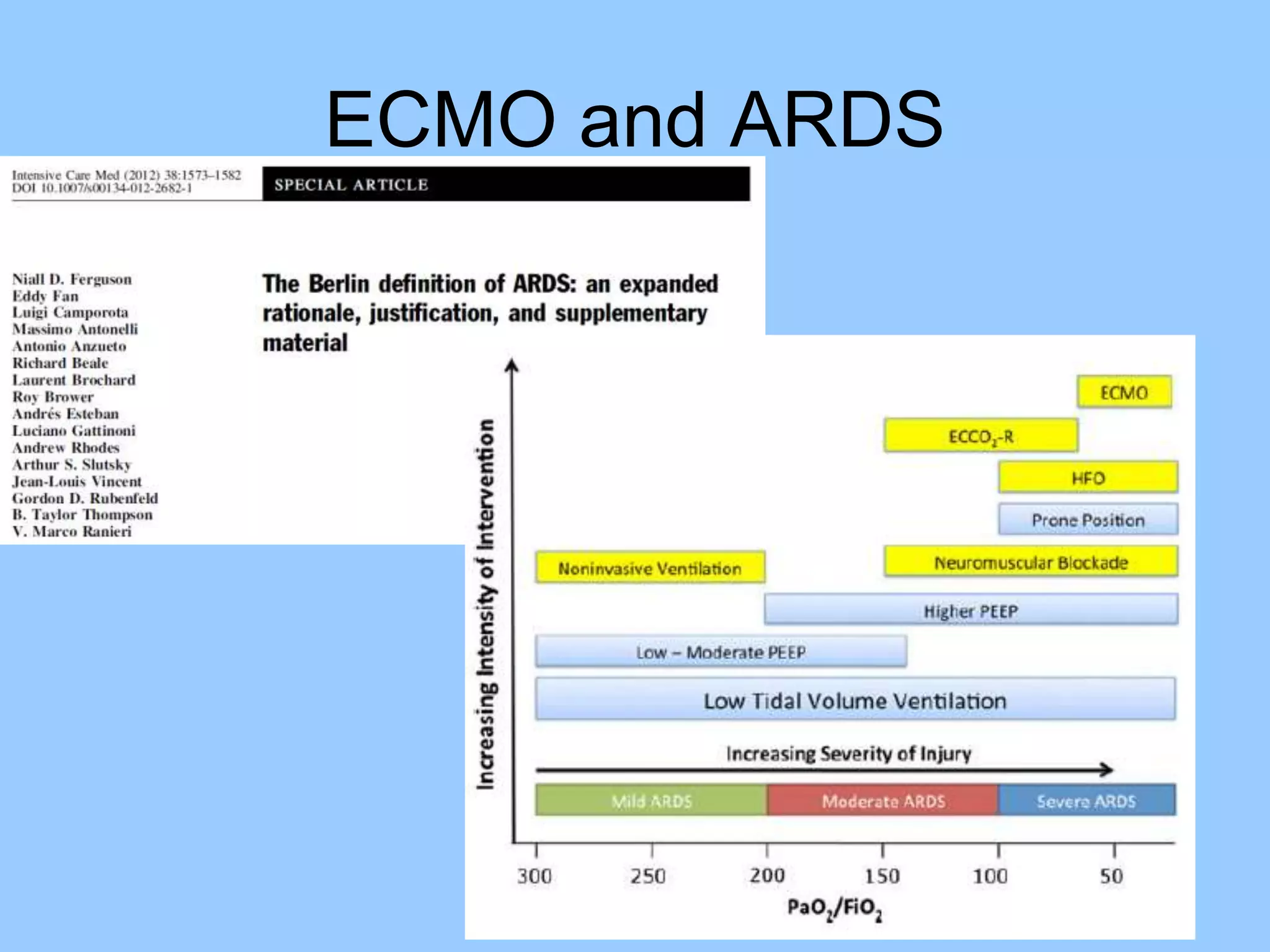 ECMO and ARDS

Intensive Care Med (2012) 38:1573–1582
DOI 10.1007/s00134-012-2682-1

SPECIAL ARTICLE

Niall D. Ferguson
Eddy Fan
Luigi Camporota
Massimo Antonelli
Antonio Anzueto
Richard Beale
Laurent Brochard
Roy Brower
Andrés Esteban
Luciano Gattinoni
Andrew Rhodes
Arthur S. Slutsky
Jean-Louis Vincent
Gordon D. Rubenfeld
B. Taylor Thompson
V. Marco Ranieri

The Berlin definition of ARDS: an expanded rationale, justification, and supplementary material

Increasing Intensity of Intervention

ECMO

$ECCO_2$-R

HFO

Prone Position

Noninvasive Ventilation

Neuromuscular Blockade

Higher PEEP

Low – Moderate PEEP

Low Tidal Volume Ventilation

Increasing Severity of Injury

Mild ARDS

Moderate ARDS

Severe ARDS

300 250 200 150 100 50

$PaO_2/FiO_2$